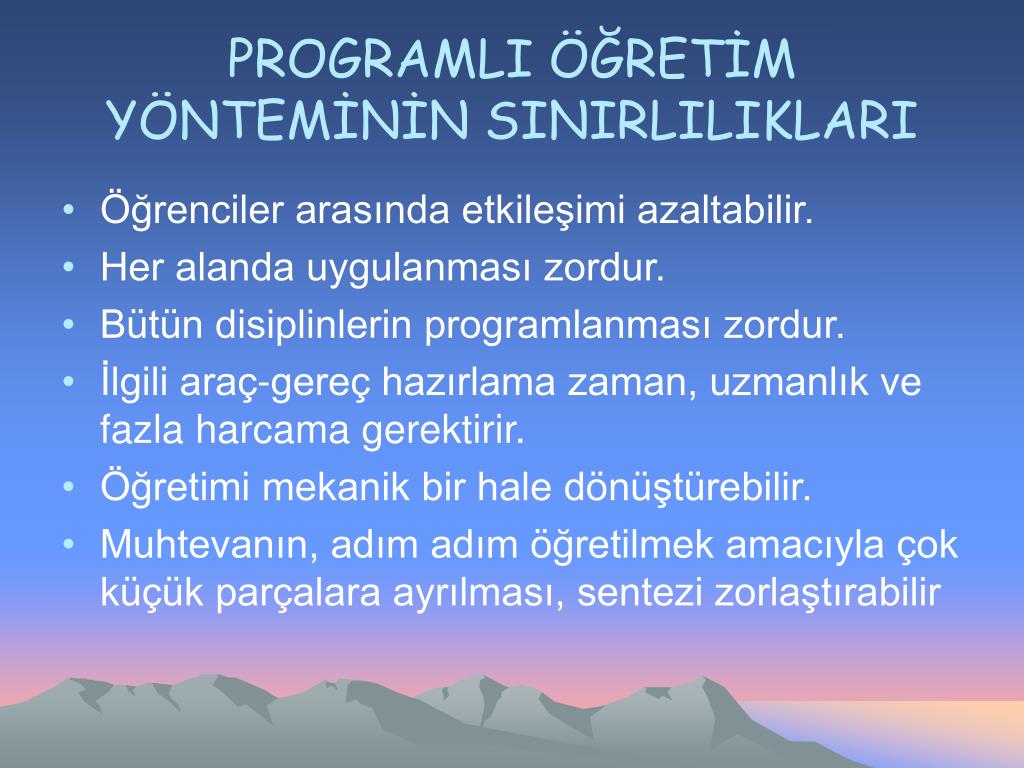 PROGRAMLI ÖĞRETİM YÖNTEMİNİN SINIRLILIKLARI

• Öğrenciler arasında etkileşimi azaltabilir.
• Her alanda uygulanması zordur.
• Bütün disiplinlerin programlanması zordur.
• İlgili araç-gereç hazırlama zaman, uzmanlık ve fazla harcama gerektirir.
• Öğretimi mekanik bir hale dönüştürebilir.
• Muhtevanın, adım adım öğretilmek amacıyla çok küçük parçalara ayrılması, sentezi zorlaştırabilir